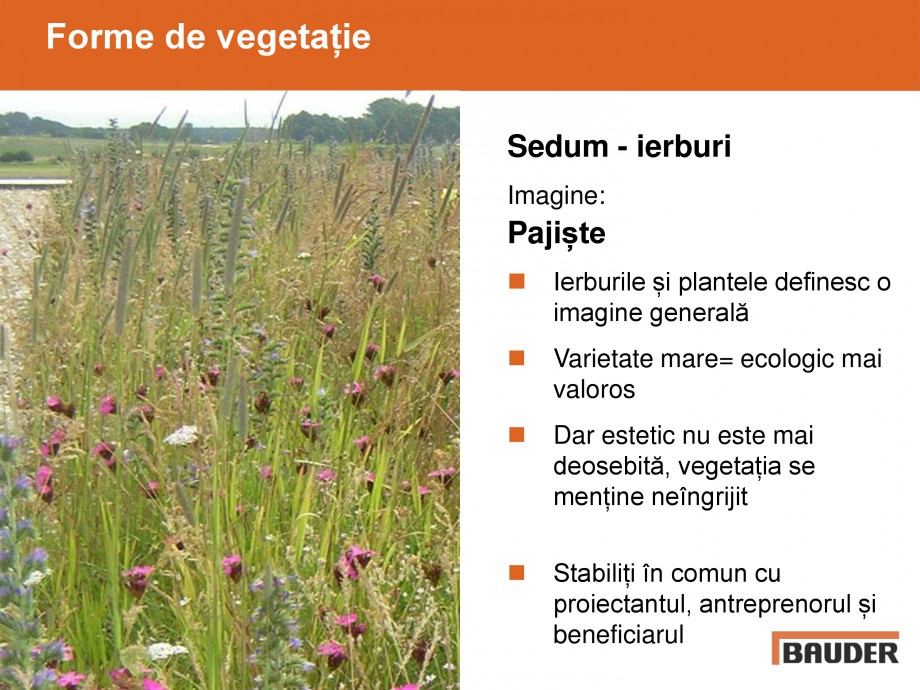 Forme de vegetație

Sedum - ierburi

Imagine:

Pajiște

Ierburile și plantele definesc o imagine generală

Varietate mare= ecologic mai valoros

Dar estetic nu este mai deosebită, vegetația se menține neîngrijit

Stabiliți în comun cu proiectantul, antreprenorul și beneficiarul

BAUDER